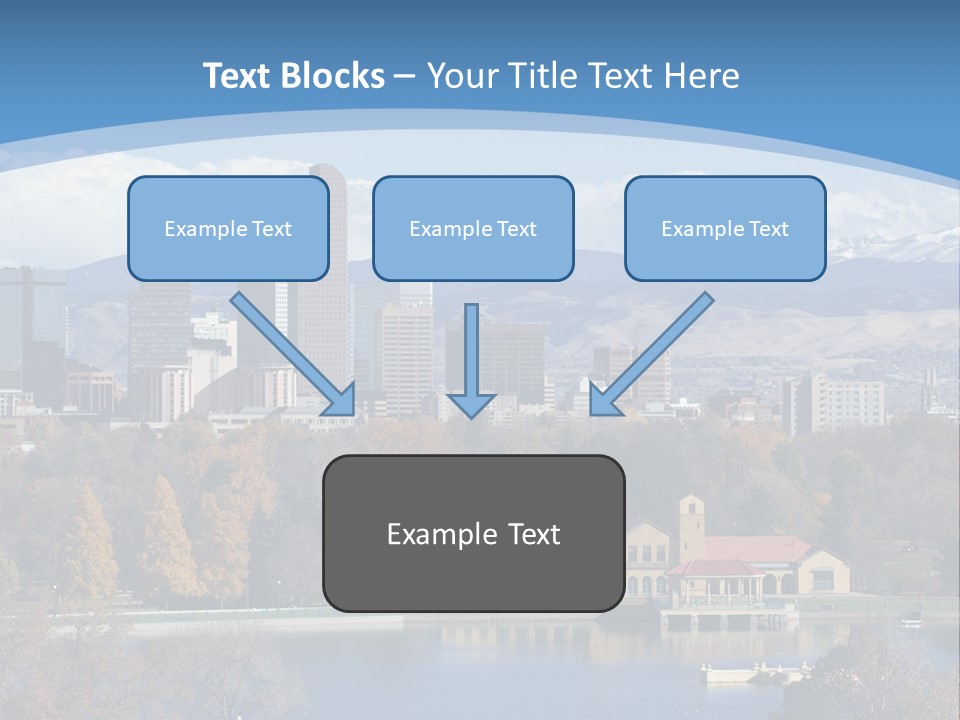 Text Blocks – Your Title Text Here

Example Text

Example Text

Example Text

Example Text